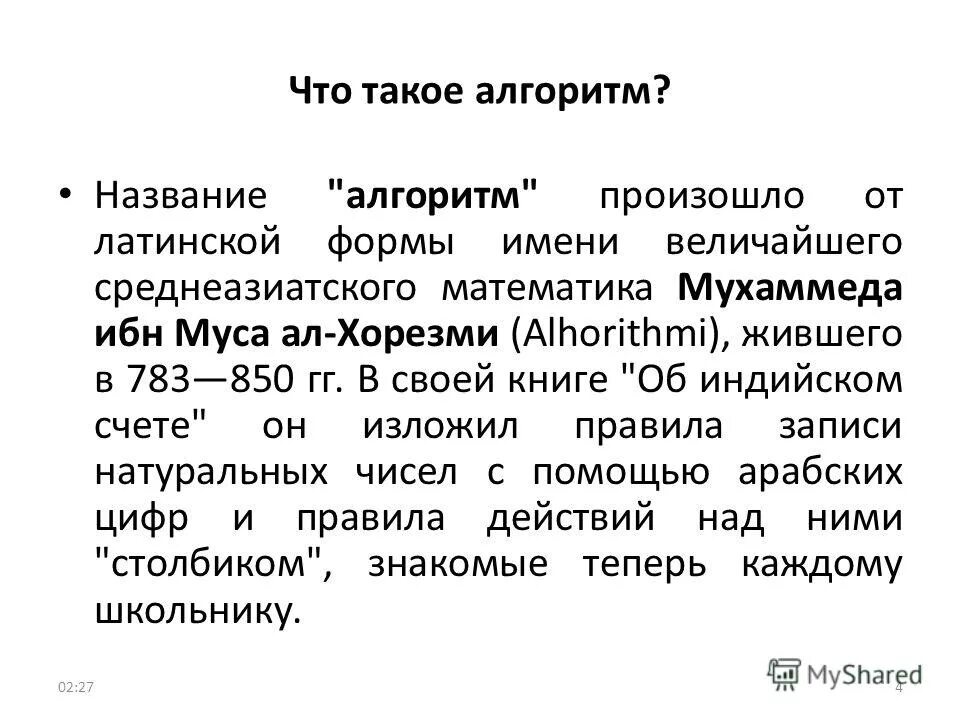 Что такое алгоритм?

• Название "алгоритм" произошло от латинской формы имени величайшего среднеазиатского математика Мухаммеда ибн Муса ал-Хорезми (Alhorithmi), жившего в 783—850 гг. В своей книге "Об индийском счете" он изложил правила записи натуральных чисел с помощью арабских цифр и правила действий над ними "столбиком", знакомые теперь каждому школьнику.

02:27

MyShared

4